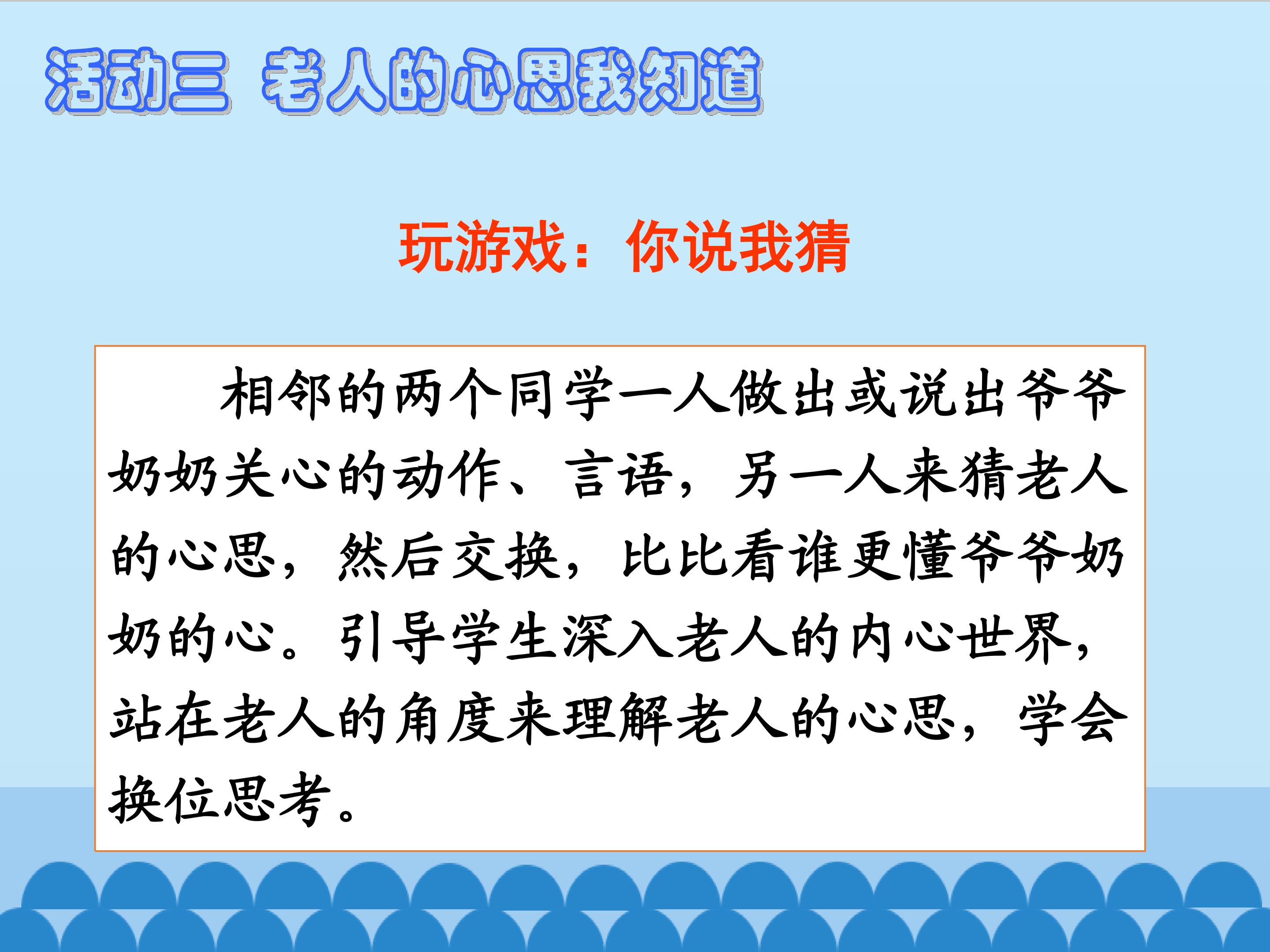 活动三 老人的心思我知道

玩游戏：你说我猜

相邻的两个同学一人做出或说出爷爷奶奶关心的动作、言语，另一人来猜老人的心思，然后交换，比比看谁更懂爷爷奶奶的心。引导学生深入老人的内心世界，站在老人的角度来理解老人的心思，学会换位思考。